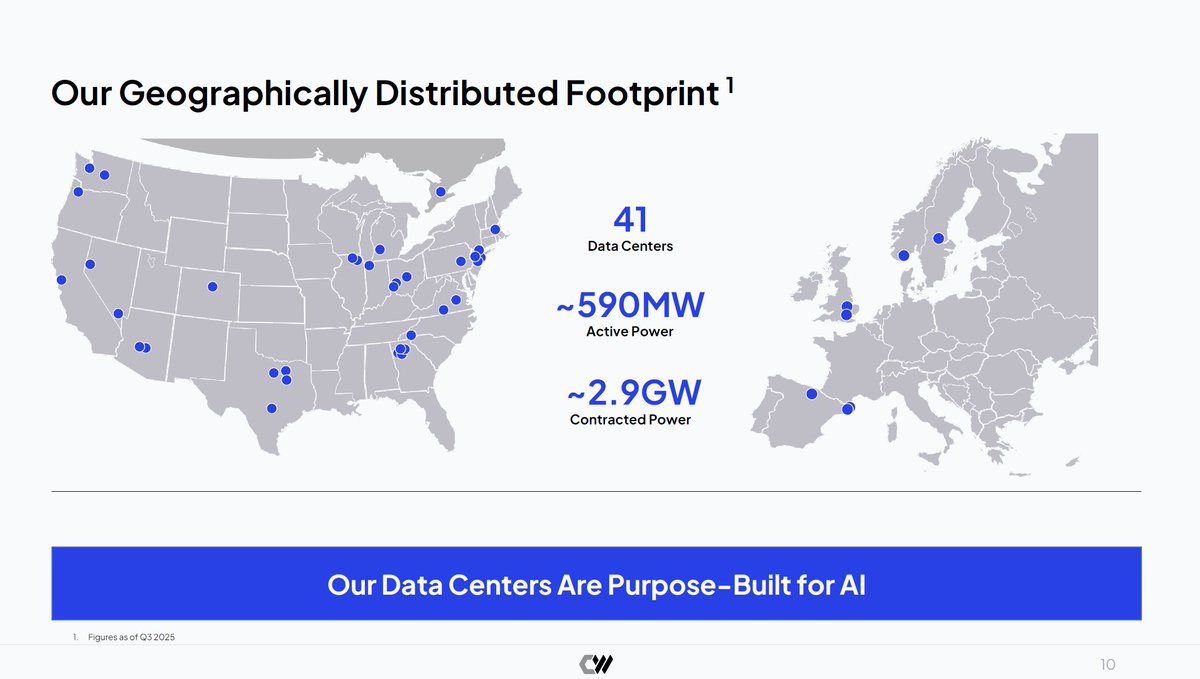 Our Geographically Distributed Footprint $^1$

41
Data Centers

~590MW
Active Power

~2.9GW
Contracted Power

Our Data Centers Are Purpose-Built for AI

1. Figures as of Q3 2025

10